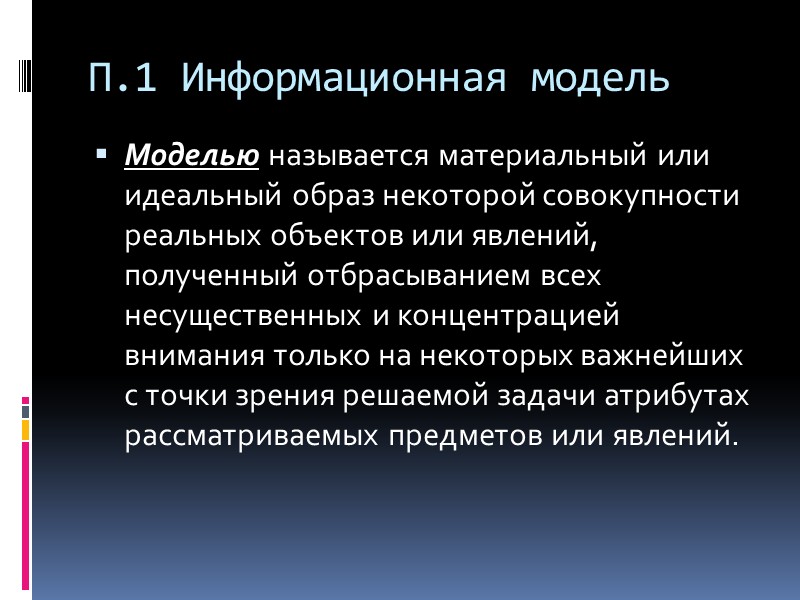 П.1 Информационная модель

▪ Моделью называется материальный или идеальный образ некоторой совокупности реальных объектов или явлений, полученный отбрасыванием всех несущественных и концентрацией внимания только на некоторых важнейших с точки зрения решаемой задачи атрибутах рассматриваемых предметов или явлений.